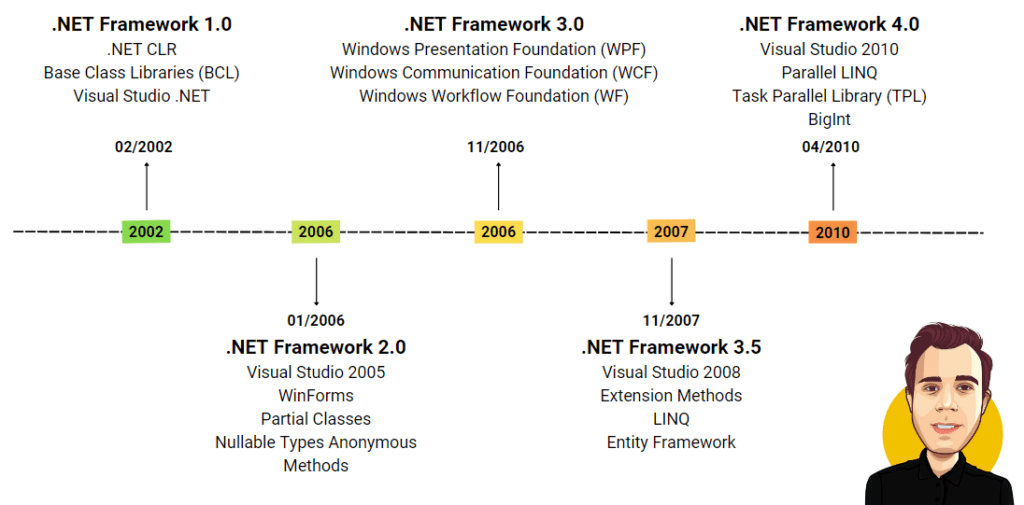 .NET Framework 1.0
.NET CLR
Base Class Libraries (BCL)
Visual Studio .NET

02/2002

.NET Framework 3.0
Windows Presentation Foundation (WPF)
Windows Communication Foundation (WCF)
Windows Workflow Foundation (WF)

11/2006

.NET Framework 4.0
Visual Studio 2010
Parallel LINQ
Task Parallel Library (TPL)
BigInt

04/2010

2002

2006

2006

2007

2010

01/2006
.NET Framework 2.0
Visual Studio 2005
WinForms
Partial Classes
Nullable Types Anonymous Methods

11/2007
.NET Framework 3.5
Visual Studio 2008
Extension Methods
LINQ
Entity Framework